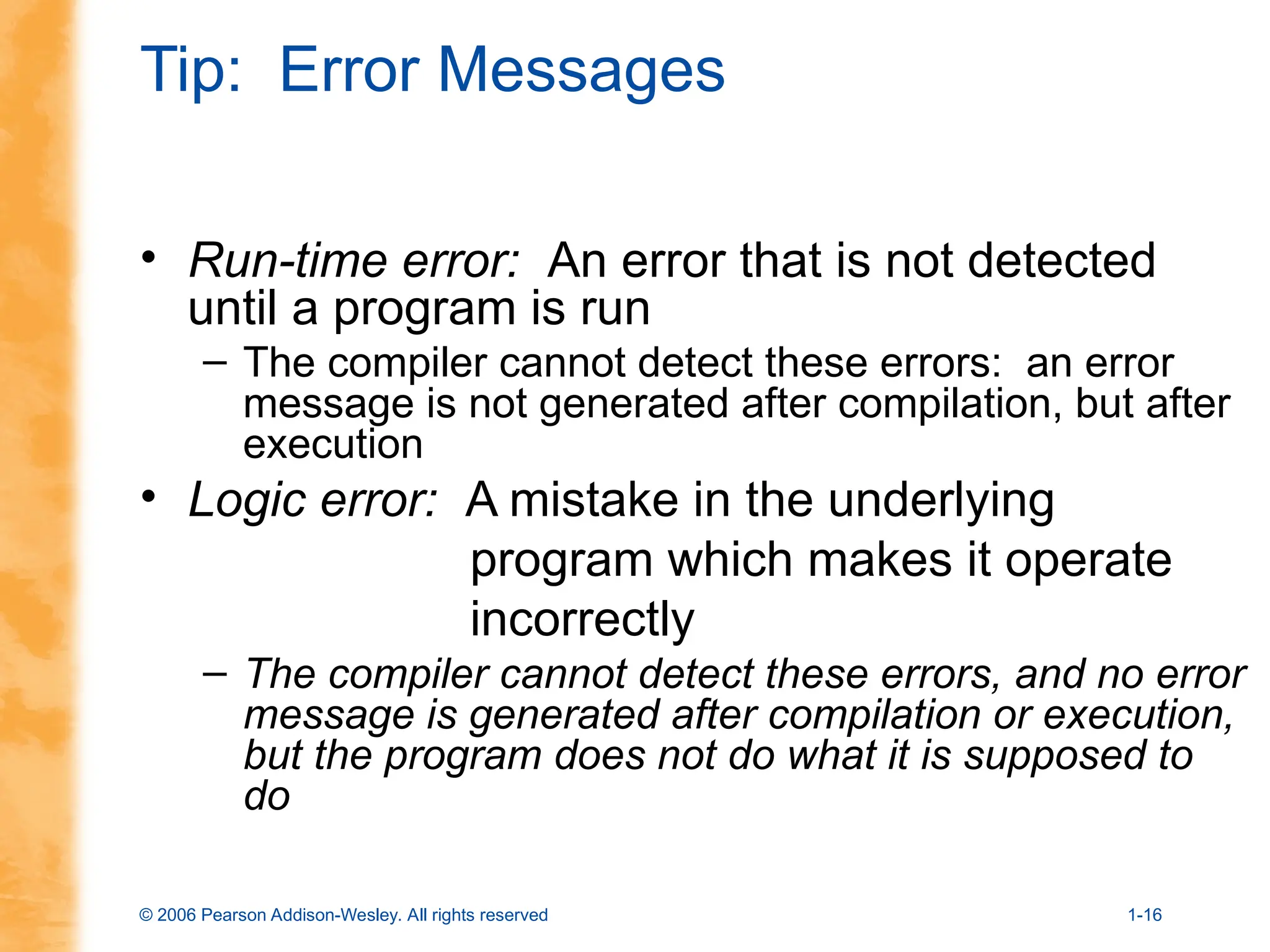 Tip: Error Messages

• Run-time error: An error that is not detected until a program is run
– The compiler cannot detect these errors: an error message is not generated after compilation, but after execution

• Logic error: A mistake in the underlying program which makes it operate incorrectly
– The compiler cannot detect these errors, and no error message is generated after compilation or execution, but the program does not do what it is supposed to do

© 2006 Pearson Addison-Wesley. All rights reserved

1-16